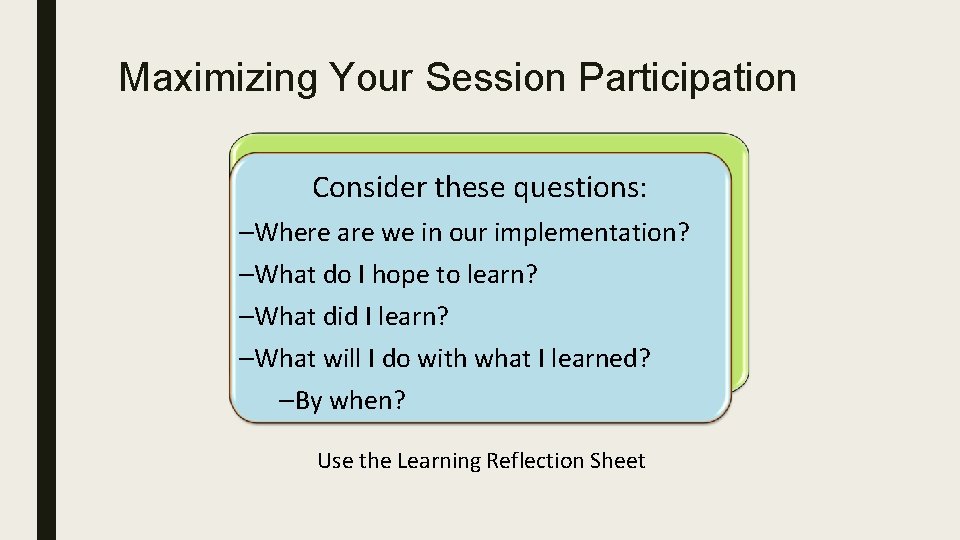 Maximizing Your Session Participation

Consider these questions:

–Where are we in our implementation?
–What do I hope to learn?
–What did I learn?
–What will I do with what I learned?
–By when?

Use the Learning Reflection Sheet